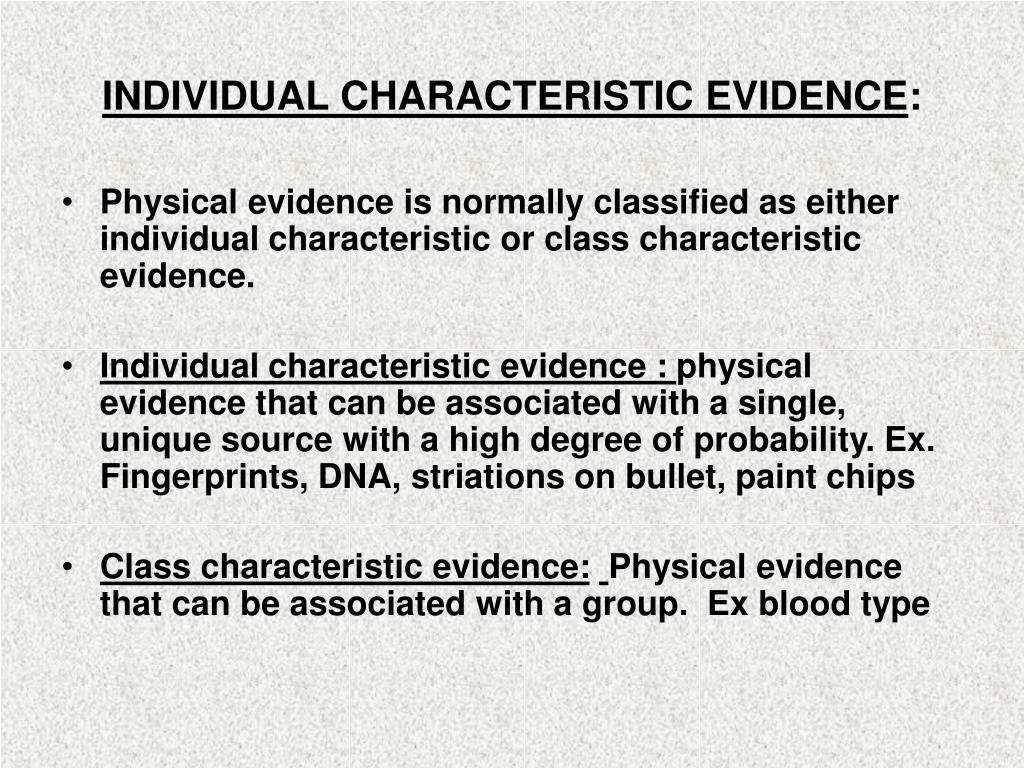 INDIVIDUAL CHARACTERISTIC EVIDENCE:

• Physical evidence is normally classified as either individual characteristic or class characteristic evidence.

• Individual characteristic evidence : physical evidence that can be associated with a single, unique source with a high degree of probability. Ex. Fingerprints, DNA, striations on bullet, paint chips

• Class characteristic evidence: Physical evidence that can be associated with a group. Ex blood type